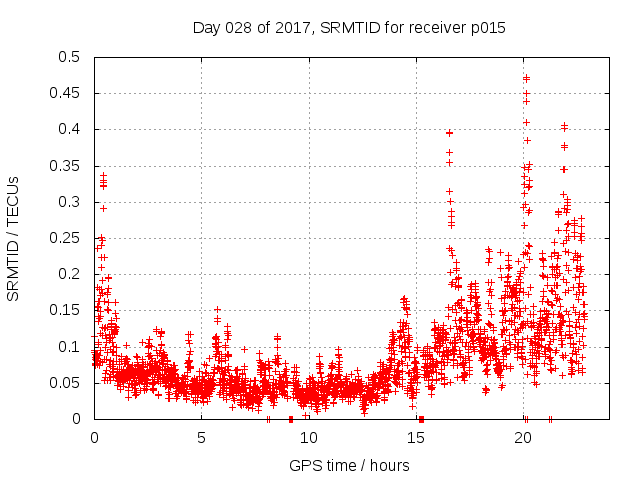 Day 028 of 2017, SRMTID for receiver p015

SRMTID / TECUs

0.5
0.45
0.4
0.35
0.3
0.25
0.2
0.15
0.1
0.05
0

0
5
10
15
20

GPS time / hours